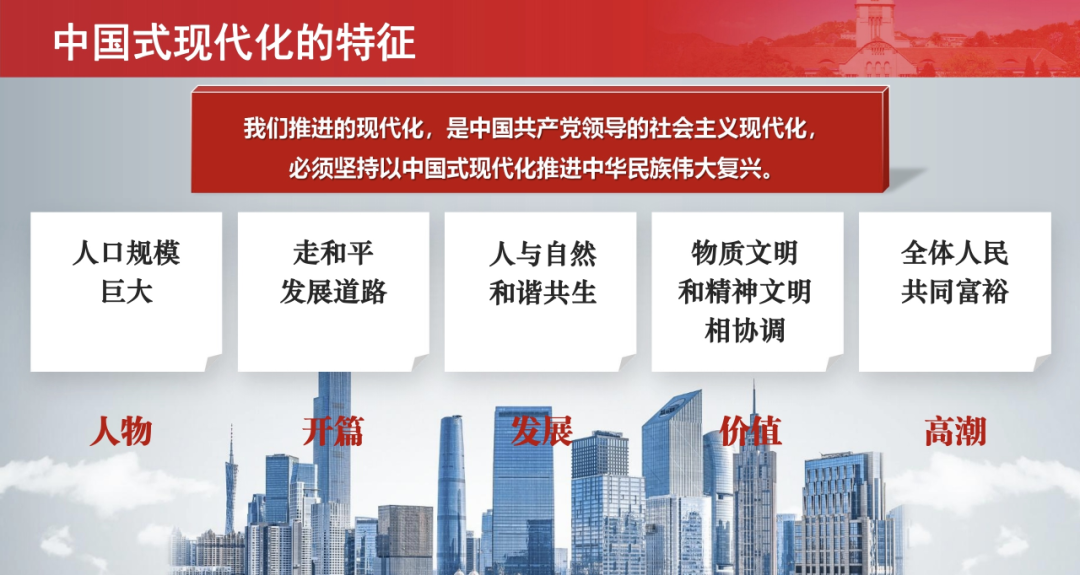 中国式现代化的特征

我们推进的现代化，是中国共产党领导的社会主义现代化，必须坚持以中国式现代化推进中华民族伟大复兴。

人口规模巨大

走和平发展道路

人与自然和谐共生

物质文明和精神文明相协调

全体人民共同富裕

人物

开篇

发展

价值

高潮